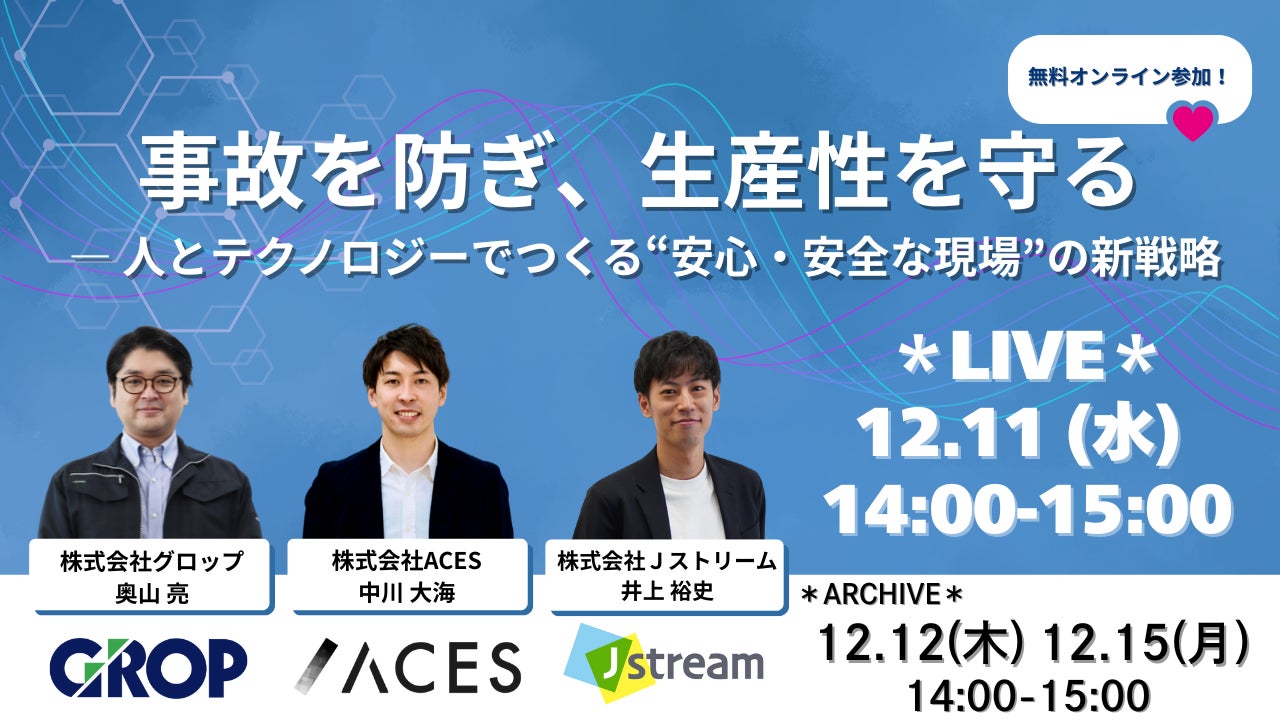 無料オンライン参加！

事故を防ぎ、生産性を守る
― 人とテクノロジーでつくる“安心・安全な現場”の新戦略

＊LIVE＊
12.11 (水)
14:00-15:00

株式会社グロップ
奥山 亮

株式会社ACES
中川 大海

株式会社Ｊストリーム
井上 裕史

＊ARCHIVE＊
12.12(木) 12.15(月)
14:00-15:00

GROP

ACES

Jstream